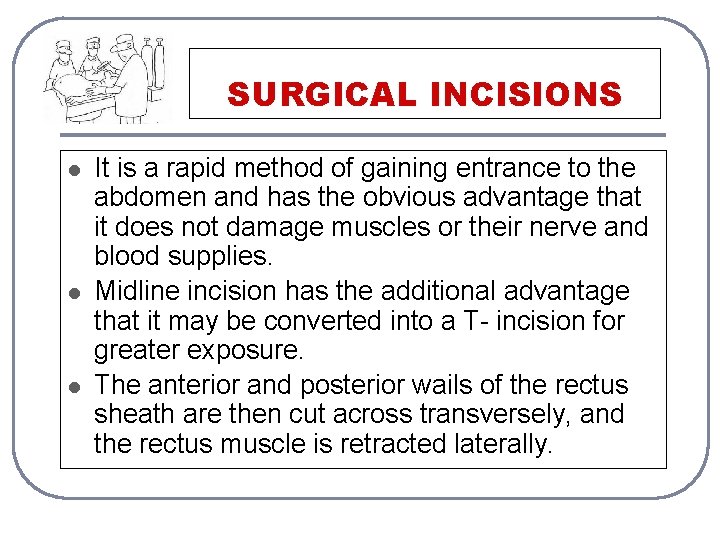 SURGICAL INCISIONS

- It is a rapid method of gaining entrance to the abdomen and has the obvious advantage that it does not damage muscles or their nerve and blood supplies.
- Midline incision has the additional advantage that it may be converted into a T- incision for greater exposure.
- The anterior and posterior wails of the rectus sheath are then cut across transversely, and the rectus muscle is retracted laterally.